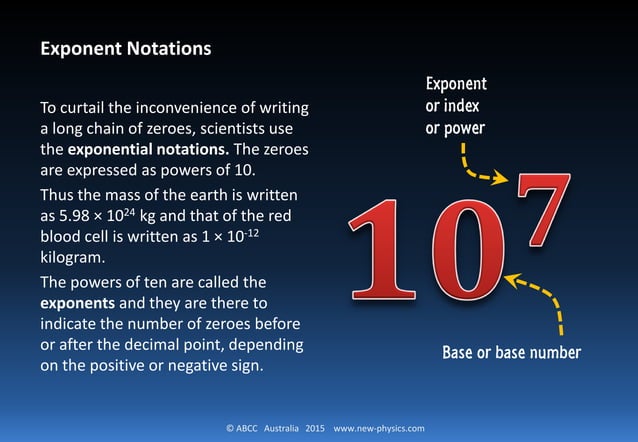 Exponent Notations

To curtail the inconvenience of writing a long chain of zeroes, scientists use the **exponential notations.** The zeroes are expressed as powers of 10.

Thus the mass of the earth is written as $5.98 \times 10^{24}$ kg and that of the red blood cell is written as $1 \times 10^{-12}$ kilogram.

The powers of ten are called the **exponents** and they are there to indicate the number of zeroes before or after the decimal point, depending on the positive or negative sign.

Exponent or index or power

$10^7$

Base or base number

© ABCC Australia 2015 www.new-physics.com